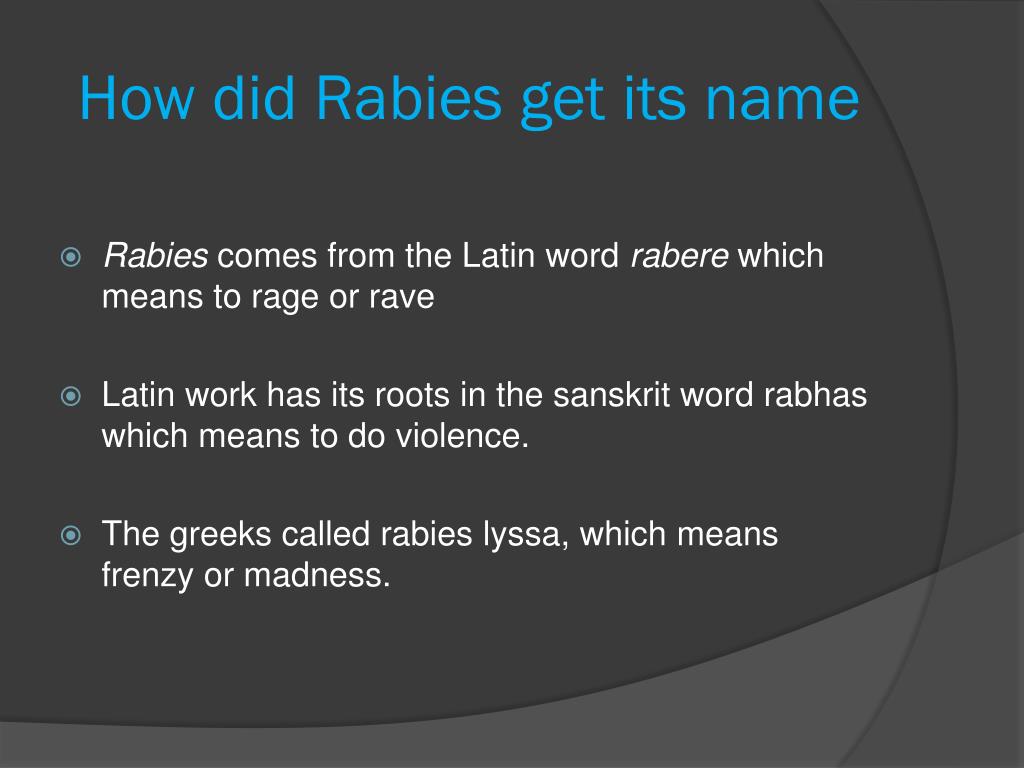 How did Rabies get its name

Rabies comes from the Latin word rabere which means to rage or rave

Latin work has its roots in the sanskrit word rabhas which means to do violence.

The greeks called rabies lyssa, which means frenzy or madness.